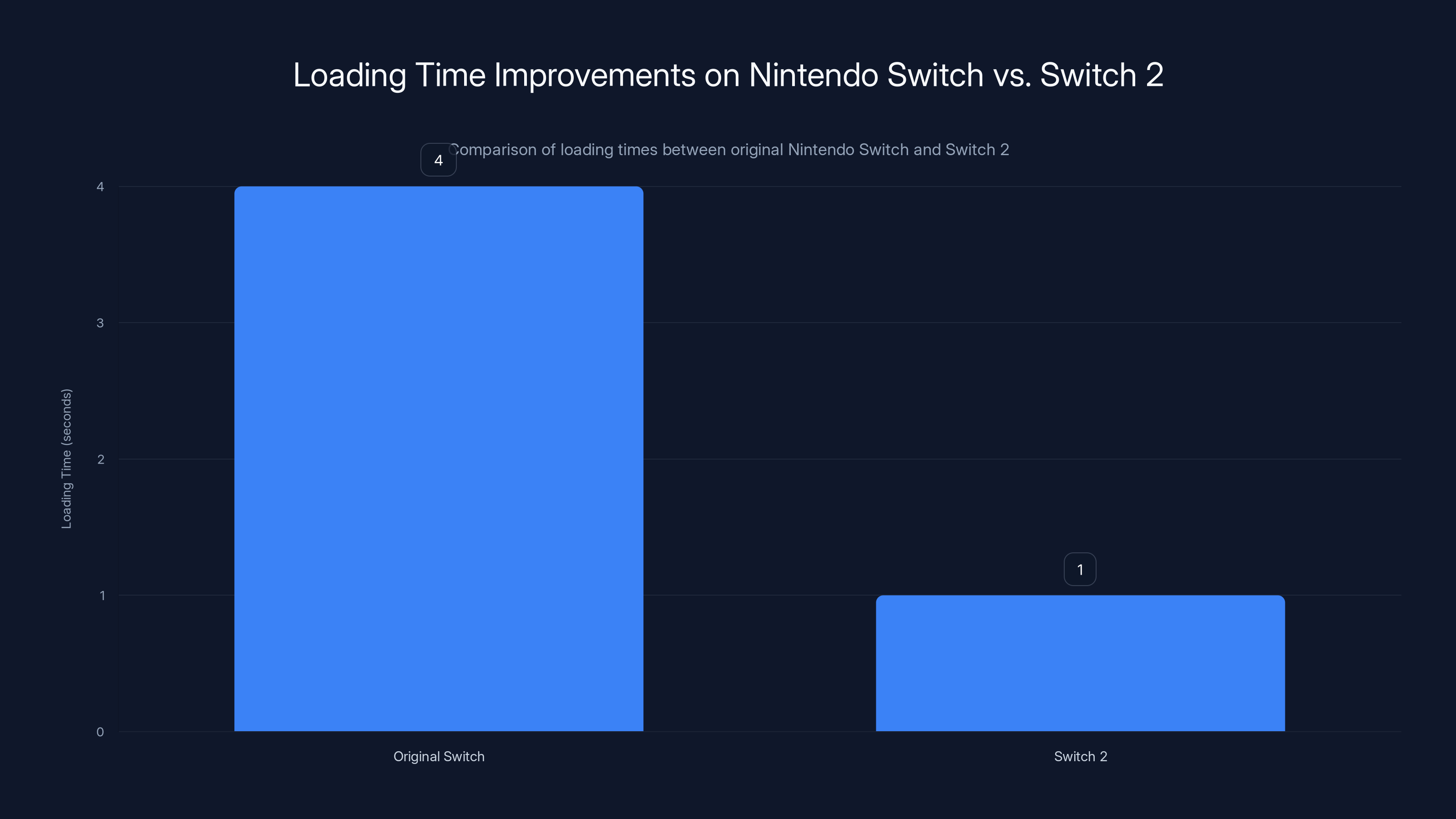 Loading Time Improvements on Nintendo Switch vs. Switch 2

Comparison of loading times between original Nintendo Switch and Switch 2

Loading Time (seconds)

4
3
2
1
0

4

1

Original Switch

Switch 2